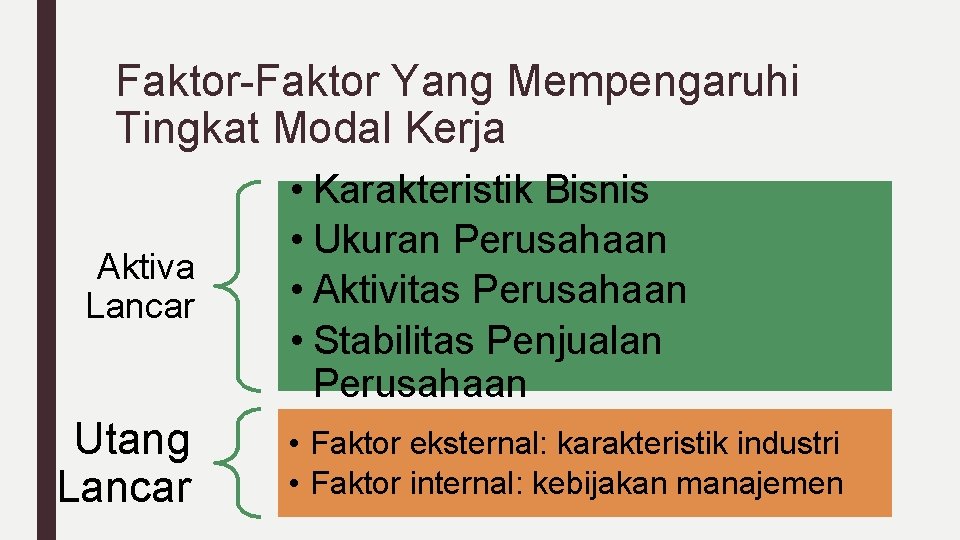 Faktor-Faktor Yang Mempengaruhi Tingkat Modal Kerja

Aktiva Lancar

• Karakteristik Bisnis
• Ukuran Perusahaan
• Aktivitas Perusahaan
• Stabilitas Penjualan Perusahaan

Utang Lancar

• Faktor eksternal: karakteristik industri
• Faktor internal: kebijakan manajemen